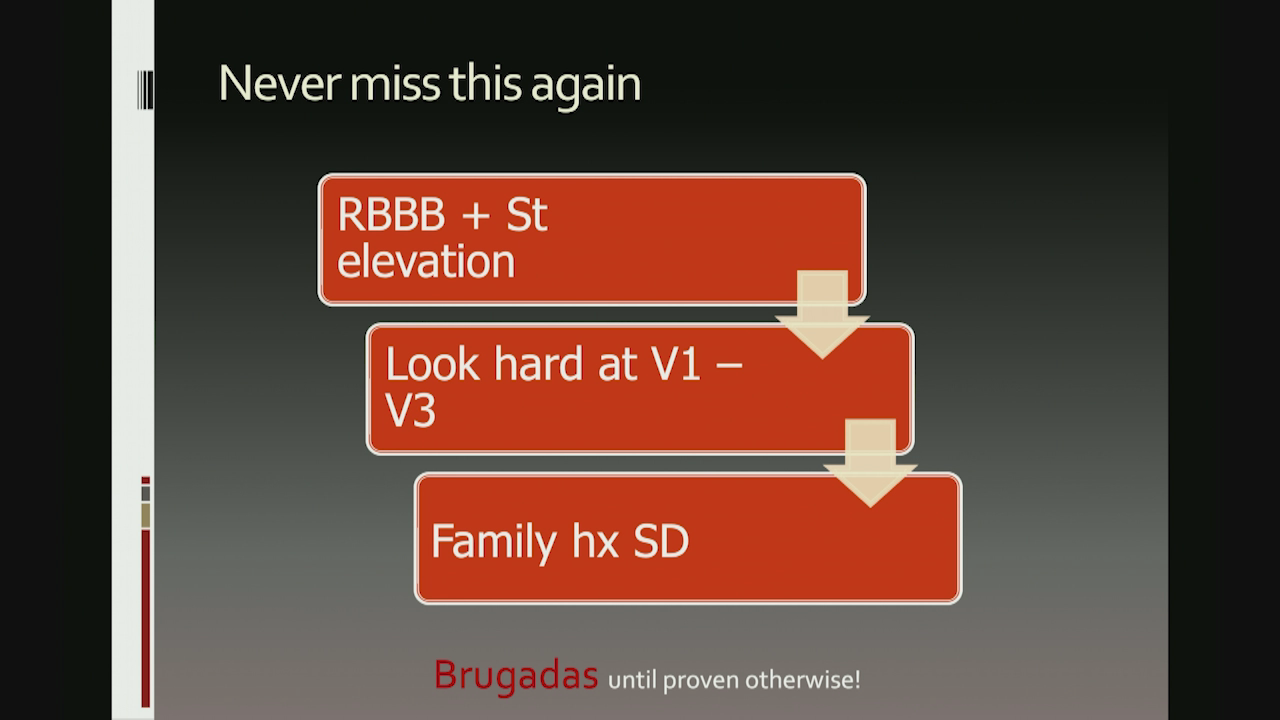 Never miss this again

RBBB + St elevation

Look hard at V1 – V3

Family hx SD

Brugadas until proven otherwise!